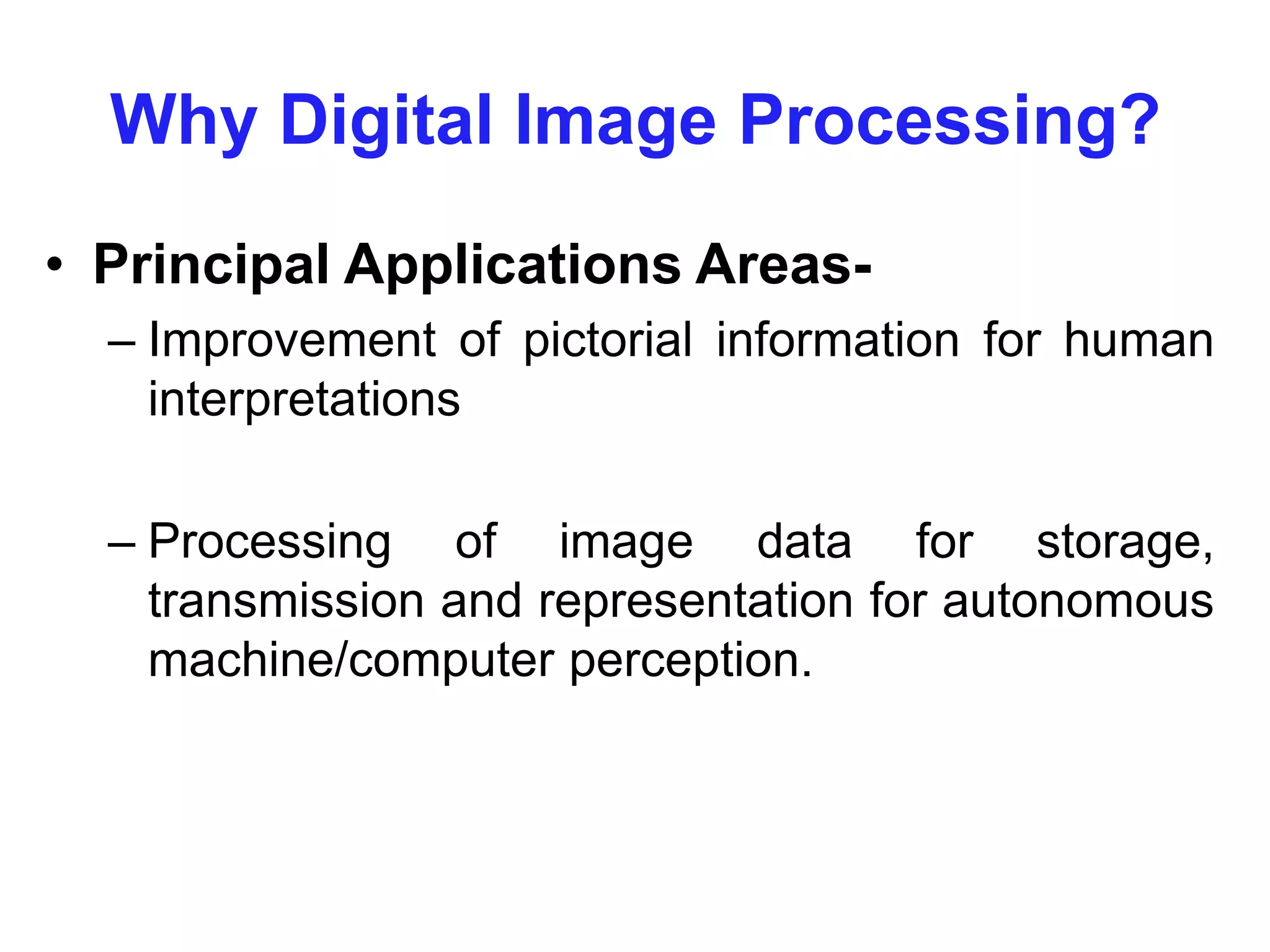 Why Digital Image Processing?

• Principal Applications Areas-

– Improvement of pictorial information for human interpretations

– Processing of image data for storage, transmission and representation for autonomous machine/computer perception.